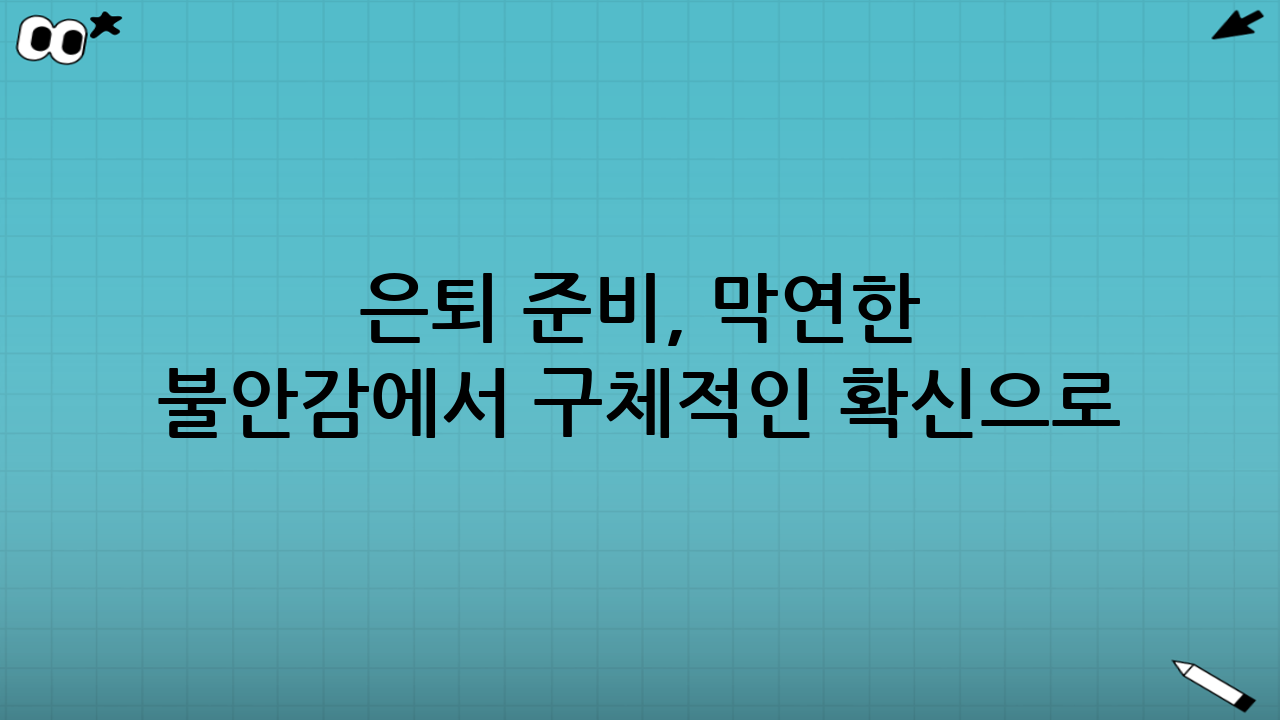 은퇴 준비, 막연한
불안감에서 구체적인 확신으로